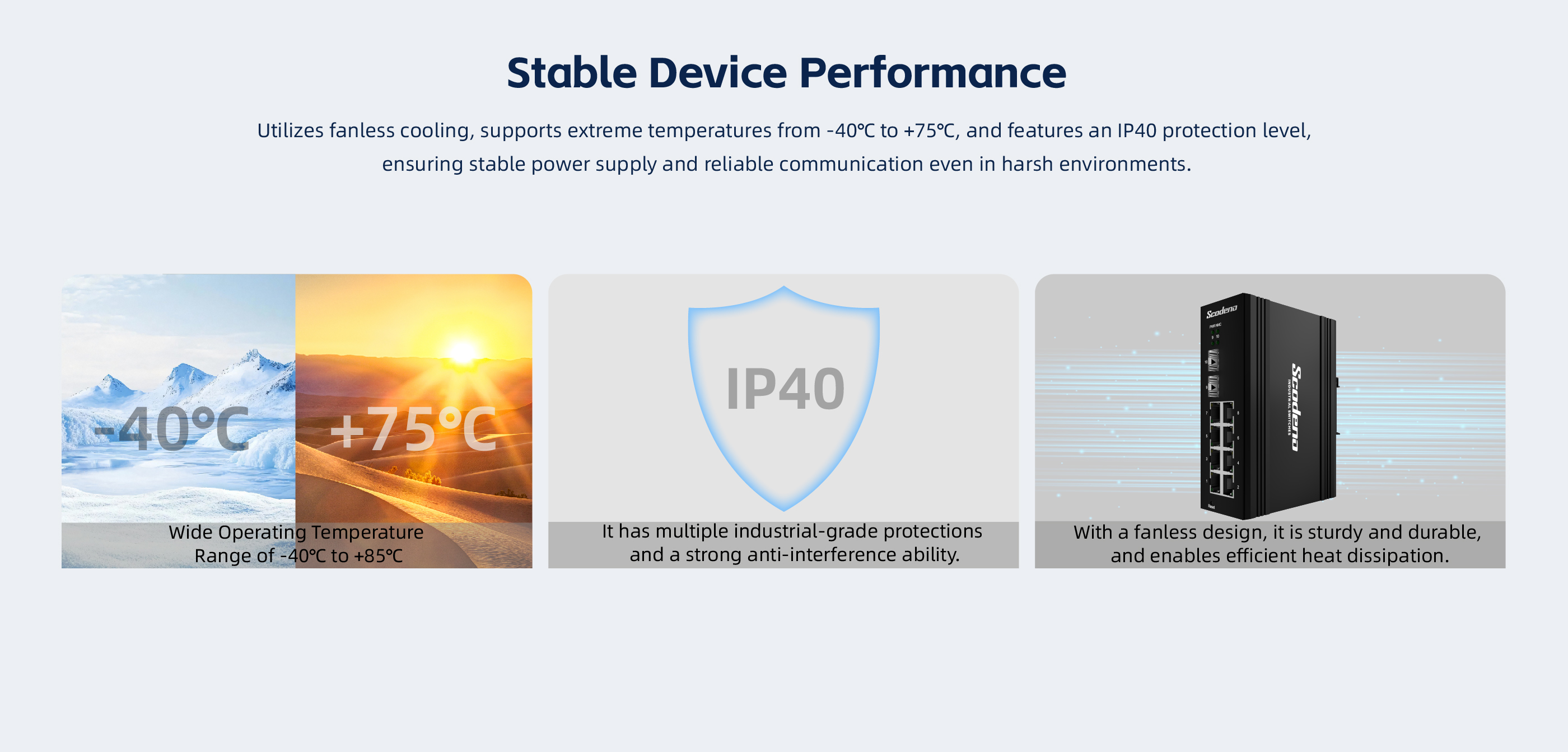 Stable Device Performance

Utilizes fanless cooling, supports extreme temperatures from -40℃ to +75℃, and features an IP40 protection level, ensuring stable power supply and reliable communication even in harsh environments.

-40℃ +75℃

Wide Operating Temperature Range of -40℃ to +85℃

IP40

It has multiple industrial-grade protections and a strong anti-interference ability.

Scodeno

Scodeno

INDUSTRIAL SWITCHES

With a fanless design, it is sturdy and durable, and enables efficient heat dissipation.